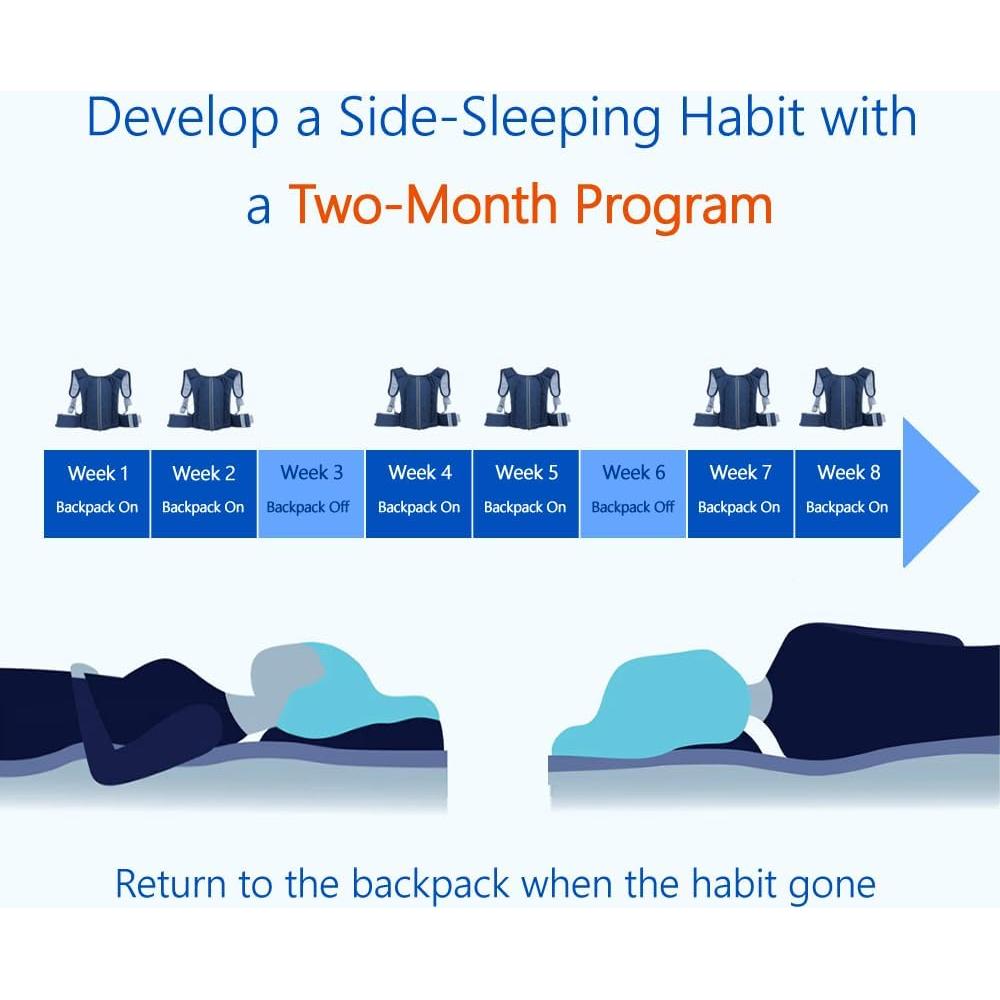 Develop a Side-Sleeping Habit with a Two-Month Program

| Week 1 | Week 2 | Week 3 | Week 4 | Week 5 | Week 6 | Week 7 | Week 8 |
|---|---|---|---|---|---|---|---|
| Backpack On | Backpack On | Backpack Off | Backpack On | Backpack On | Backpack Off | Backpack On | Backpack On |

Return to the backpack when the habit gone